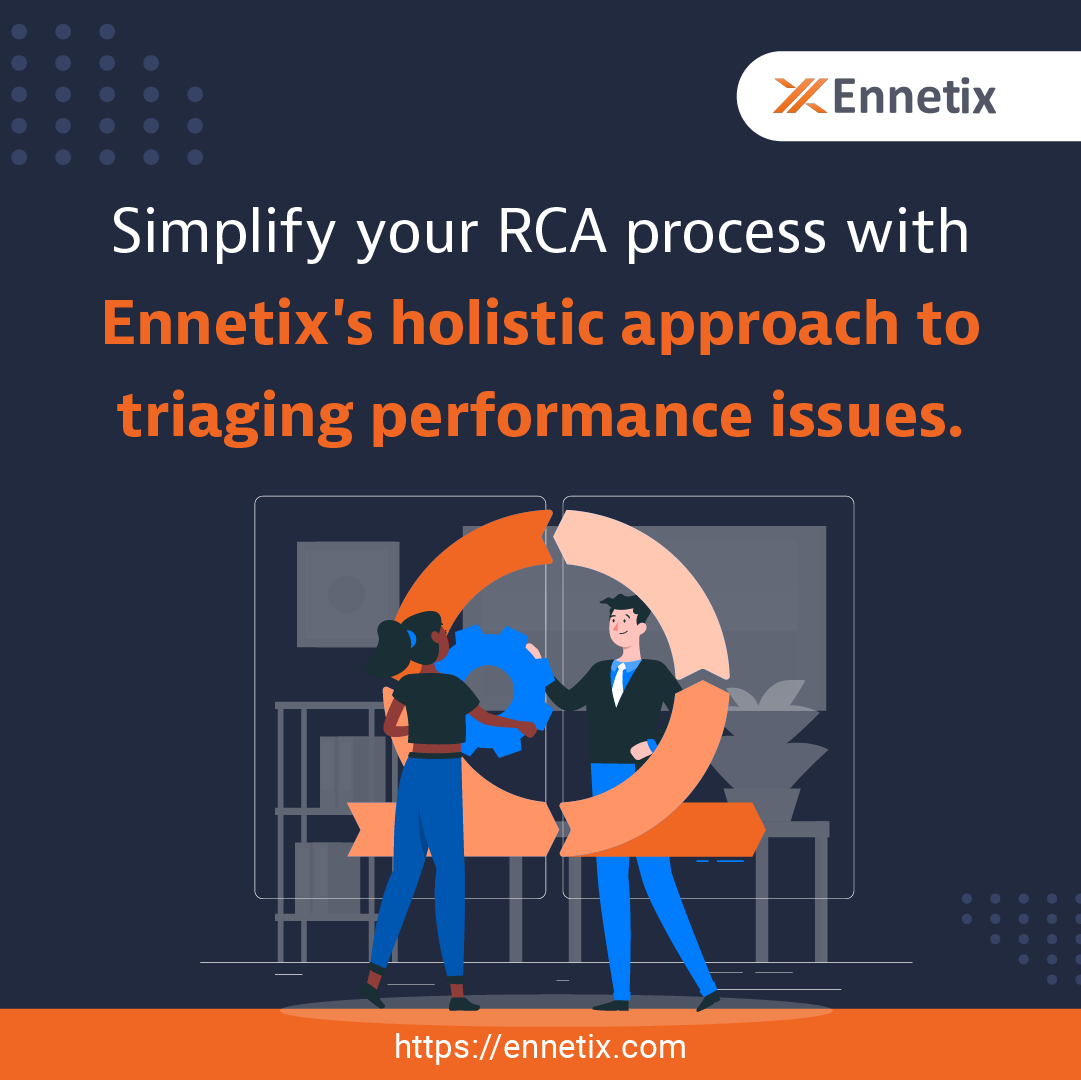 Ennetix

Simplify your RCA process with Ennetix's holistic approach to triaging performance issues.

https://ennetix.com